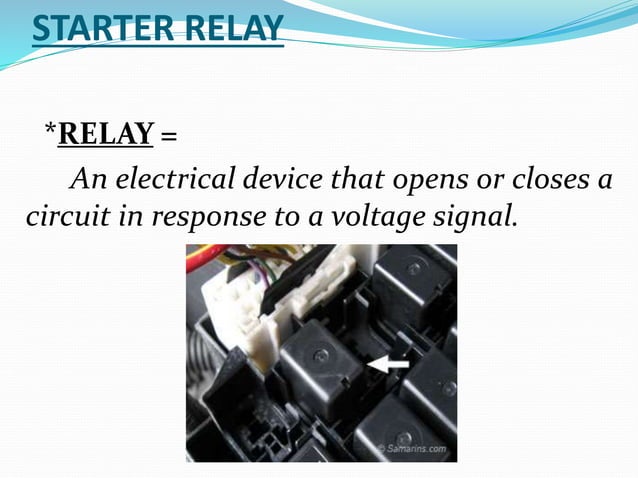 STARTER RELAY

*RELAY =

An electrical device that opens or closes a circuit in response to a voltage signal.

© Samarins.com